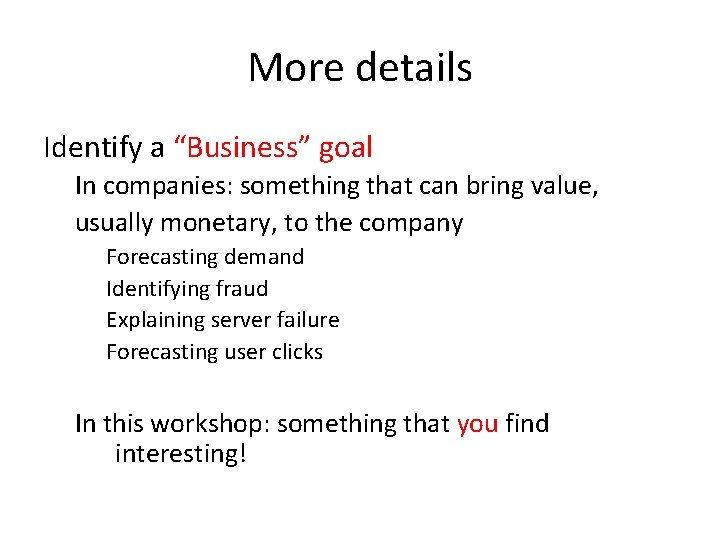 More details

Identify a “Business” goal

In companies: something that can bring value, usually monetary, to the company

Forecasting demand

Identifying fraud

Explaining server failure

Forecasting user clicks

In this workshop: something that you find interesting!